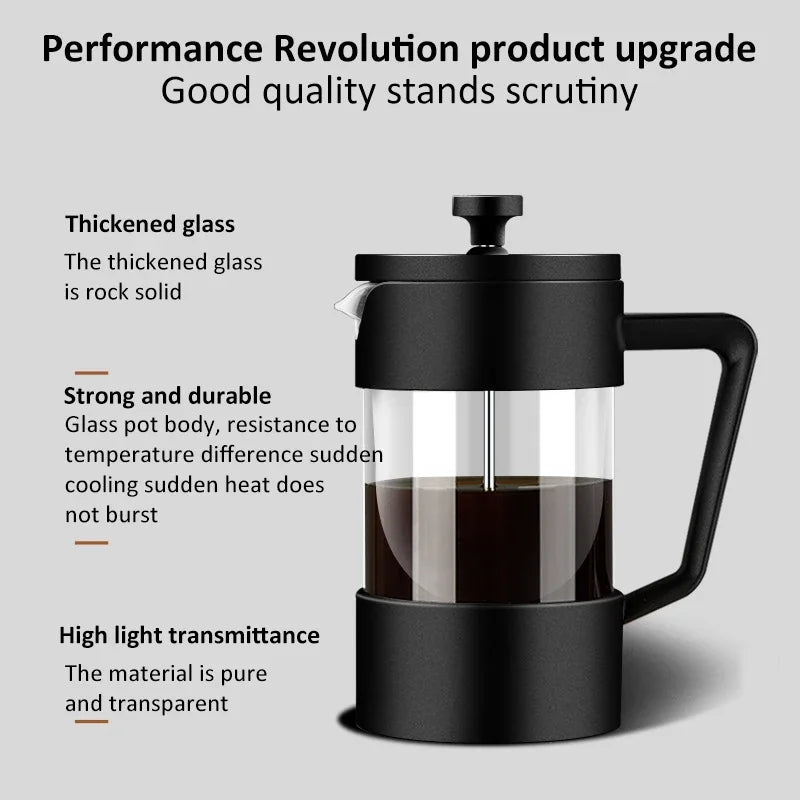 Performance Revolution product upgrade
Good quality stands scrutiny

Thickened glass
The thickened glass is rock solid

Strong and durable
Glass pot body, resistance to temperature difference sudden cooling sudden heat does not burst

High light transmittance
The material is pure and transparent